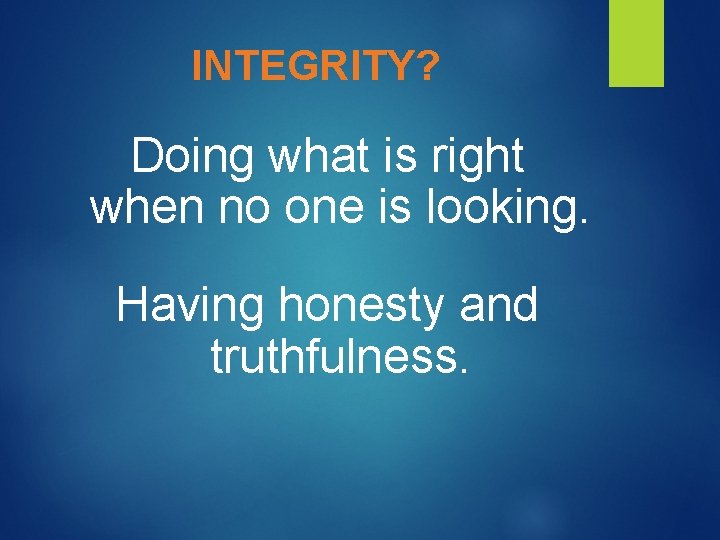 INTEGRITY?

Doing what is right when no one is looking.

Having honesty and truthfulness.